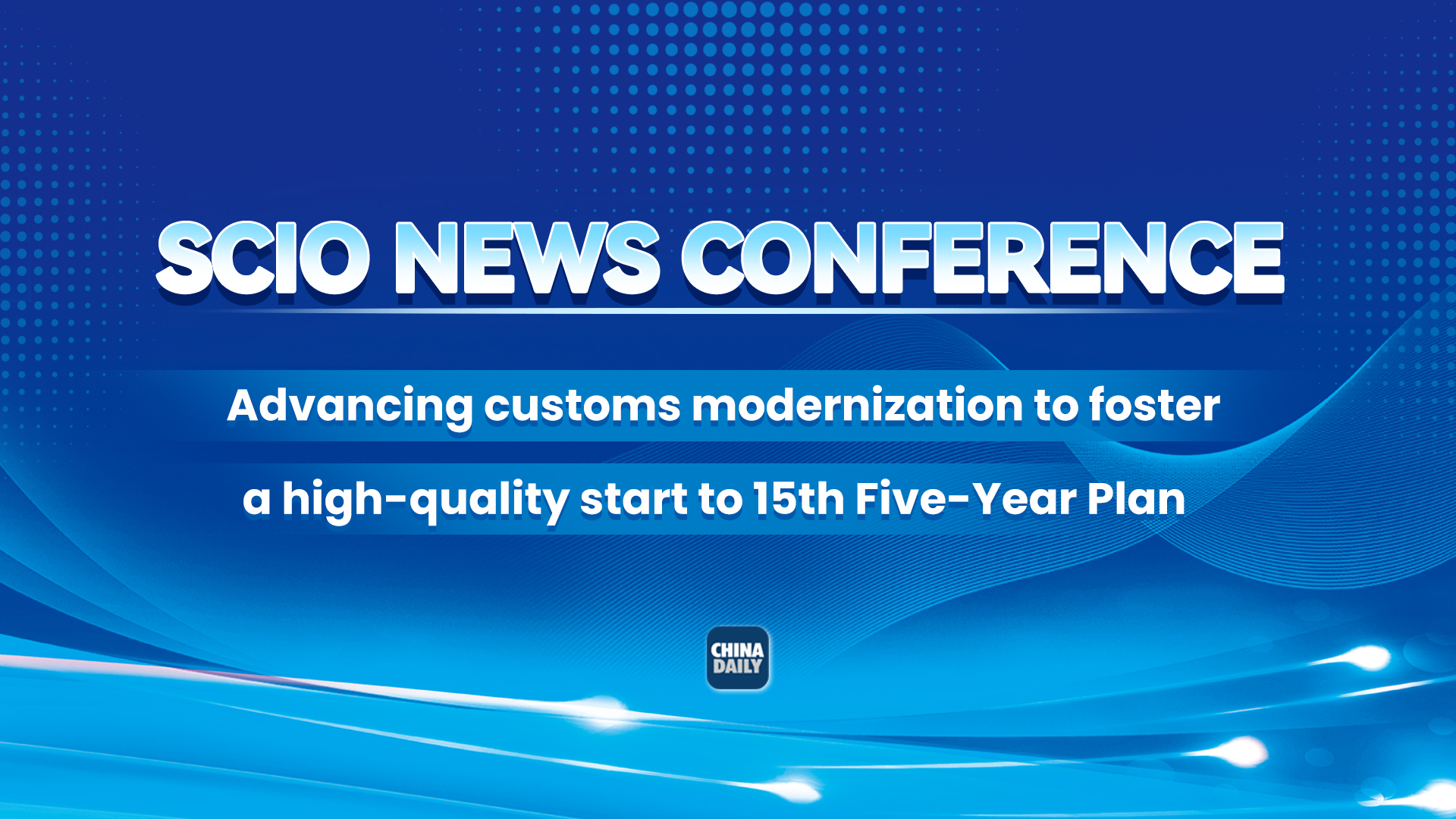 SCIO NEWS CONFERENCE

Advancing customs modernization to foster a high-quality start to 15th Five-Year Plan

CHINA DAILY